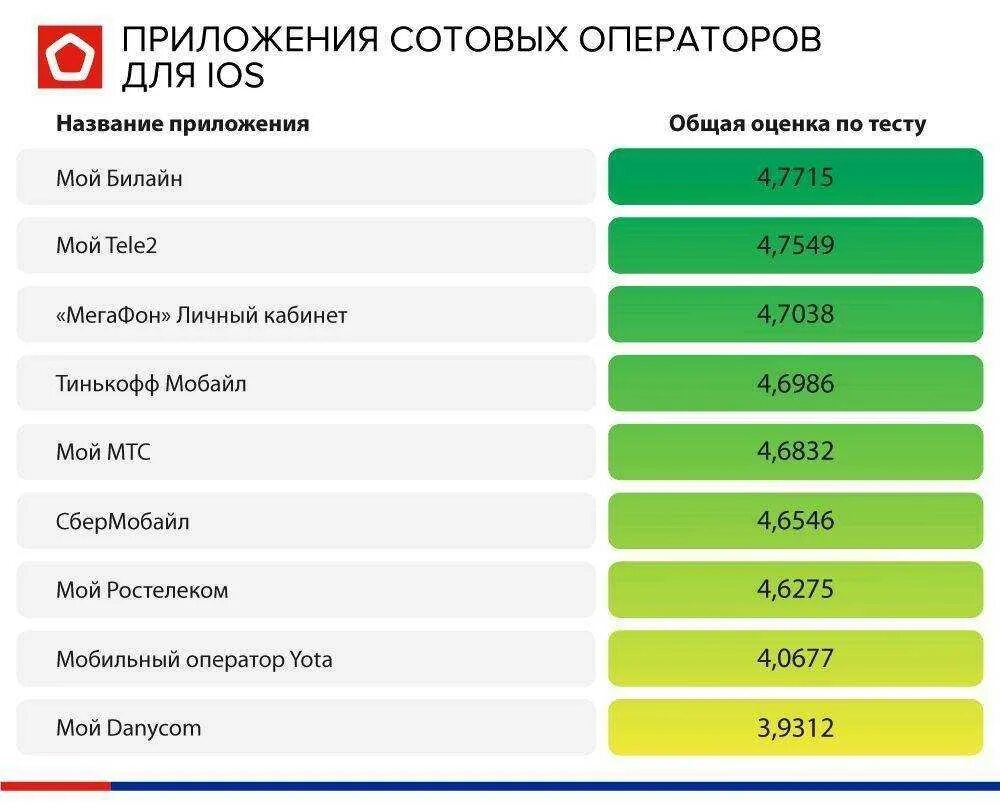 ПРИЛОЖЕНИЯ СОТОВЫХ ОПЕРАТОРОВ ДЛЯ IOS

| Название приложения | Общая оценка по тесту |
|---|---|
| Мой Билайн | 4,7715 |
| Мой Tele2 | 4,7549 |
| «МегаФон» Личный кабинет | 4,7038 |
| Тинькофф Мобайл | 4,6986 |
| Мой МТС | 4,6832 |
| СберМобайл | 4,6546 |
| Мой Ростелеком | 4,6275 |
| Мобильный оператор Yota | 4,0677 |
| Мой Danycom | 3,9312 |